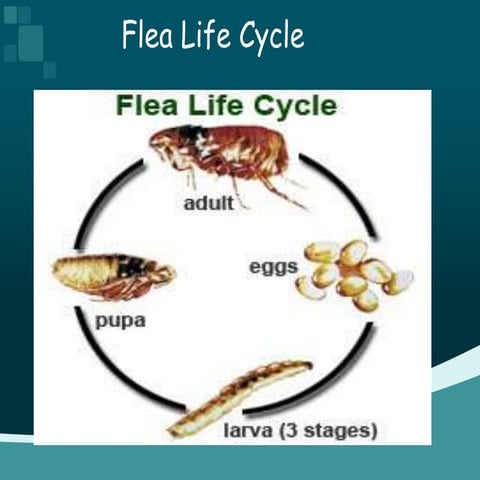 Flea Life Cycle

Flea Life Cycle

adult

eggs

larva (3 stages)

pupa